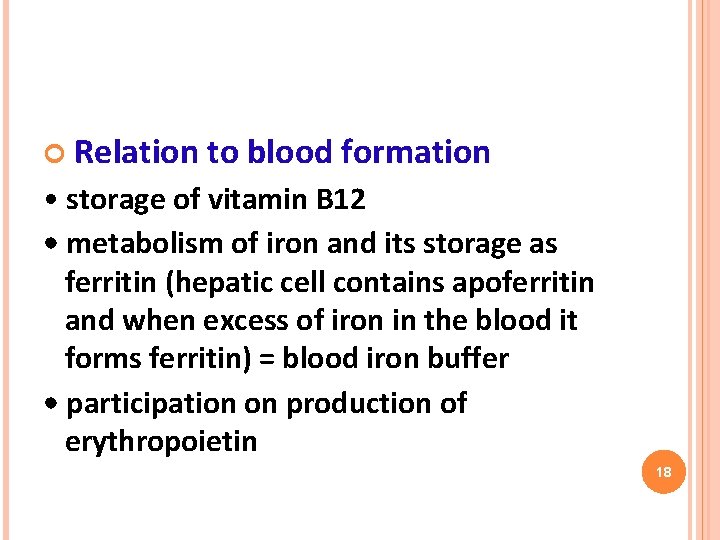 Relation to blood formation

• storage of vitamin B12

• metabolism of iron and its storage as ferritin (hepatic cell contains apoferritin and when excess of iron in the blood it forms ferritin) = blood iron buffer

• participation on production of erythropoietin

18